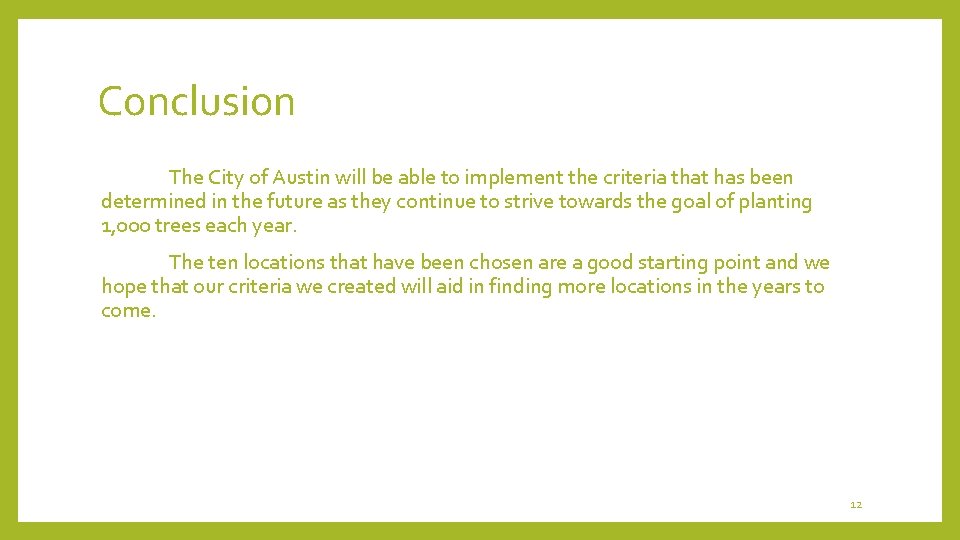 Conclusion

The City of Austin will be able to implement the criteria that has been determined in the future as they continue to strive towards the goal of planting 1,000 trees each year.

The ten locations that have been chosen are a good starting point and we hope that our criteria we created will aid in finding more locations in the years to come.

12